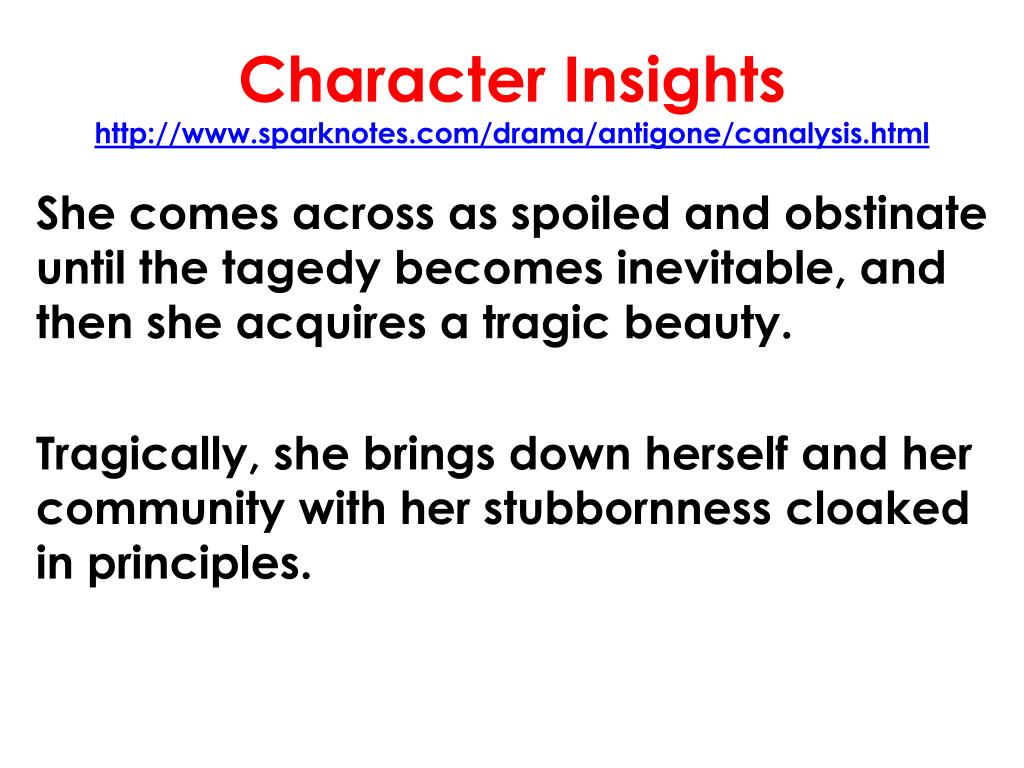 Character Insights
http://www.sparknotes.com/drama/antigone/canalysis.html

She comes across as spoiled and obstinate until the tagedy becomes inevitable, and then she acquires a tragic beauty.

Tragically, she brings down herself and her community with her stubbornness cloaked in principles.